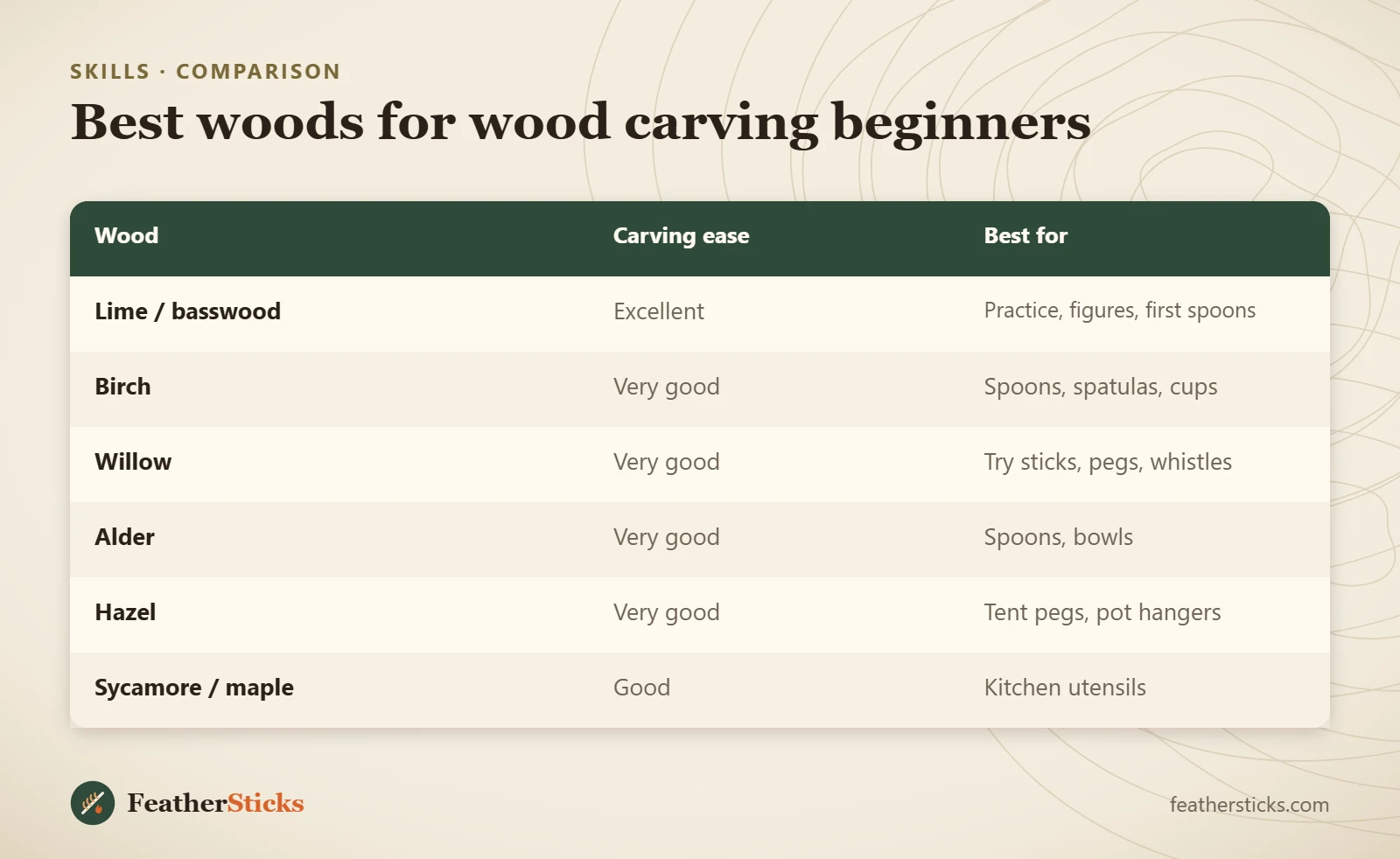 SKILLS · COMPARISON

Best woods for wood carving beginners

| Wood | Carving ease | Best for |
|---|---|---|
| Lime / basswood | Excellent | Practice, figures, first spoons |
| Birch | Very good | Spoons, spatulas, cups |
| Willow | Very good | Try sticks, pegs, whistles |
| Alder | Very good | Spoons, bowls |
| Hazel | Very good | Tent pegs, pot hangers |
| Sycamore / maple | Good | Kitchen utensils |

FeatherSticks

feathersticks.com